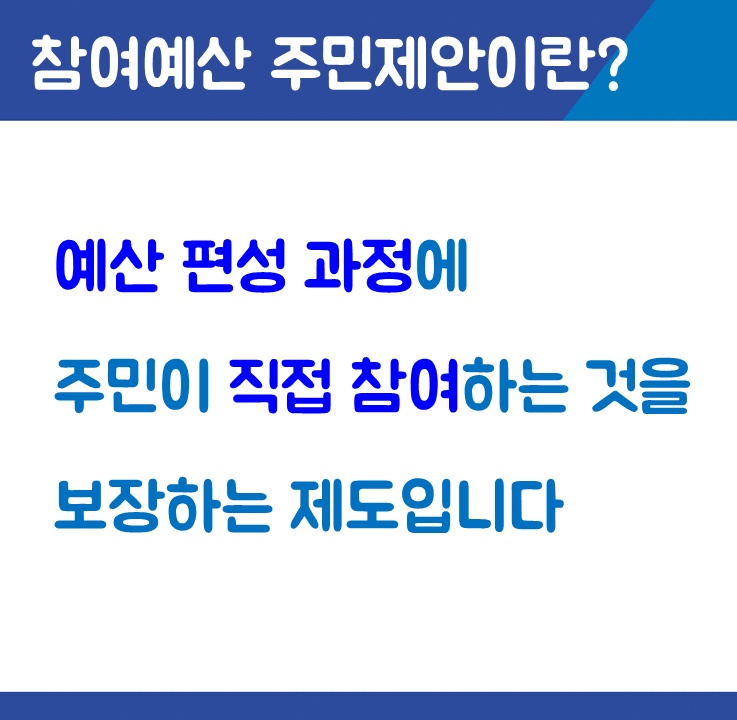 참여예산 주민제안이란?

예산 편성 과정에

주민이 직접 참여하는 것을

보장하는 제도입니다